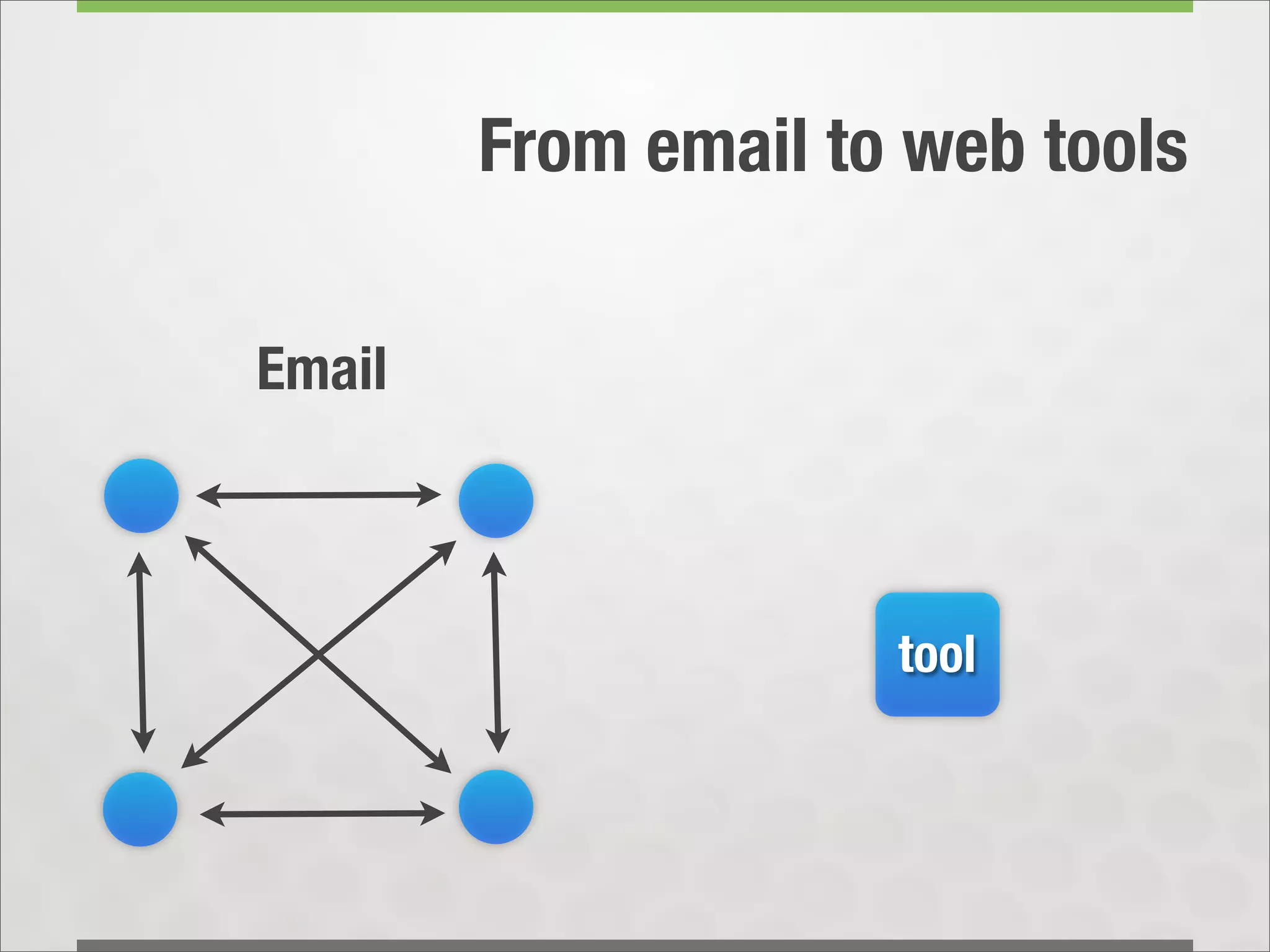 From email to web tools

Email

tool